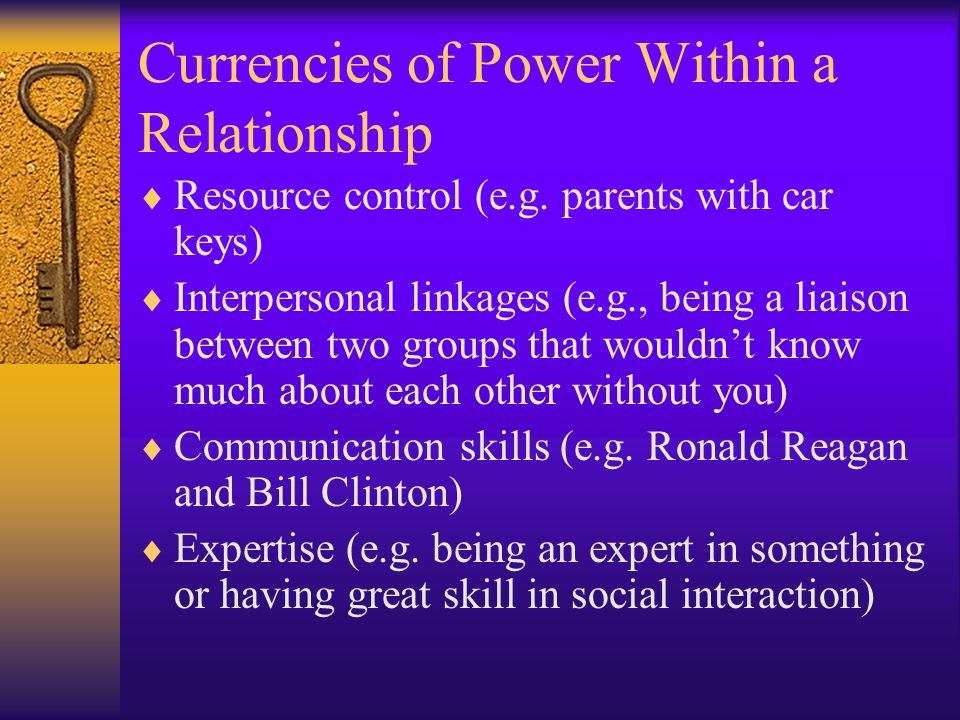 Currencies of Power Within a Relationship

♦ Resource control (e.g. parents with car keys)

♦ Interpersonal linkages (e.g., being a liaison between two groups that wouldn't know much about each other without you)

♦ Communication skills (e.g. Ronald Reagan and Bill Clinton)

♦ Expertise (e.g. being an expert in something or having great skill in social interaction)